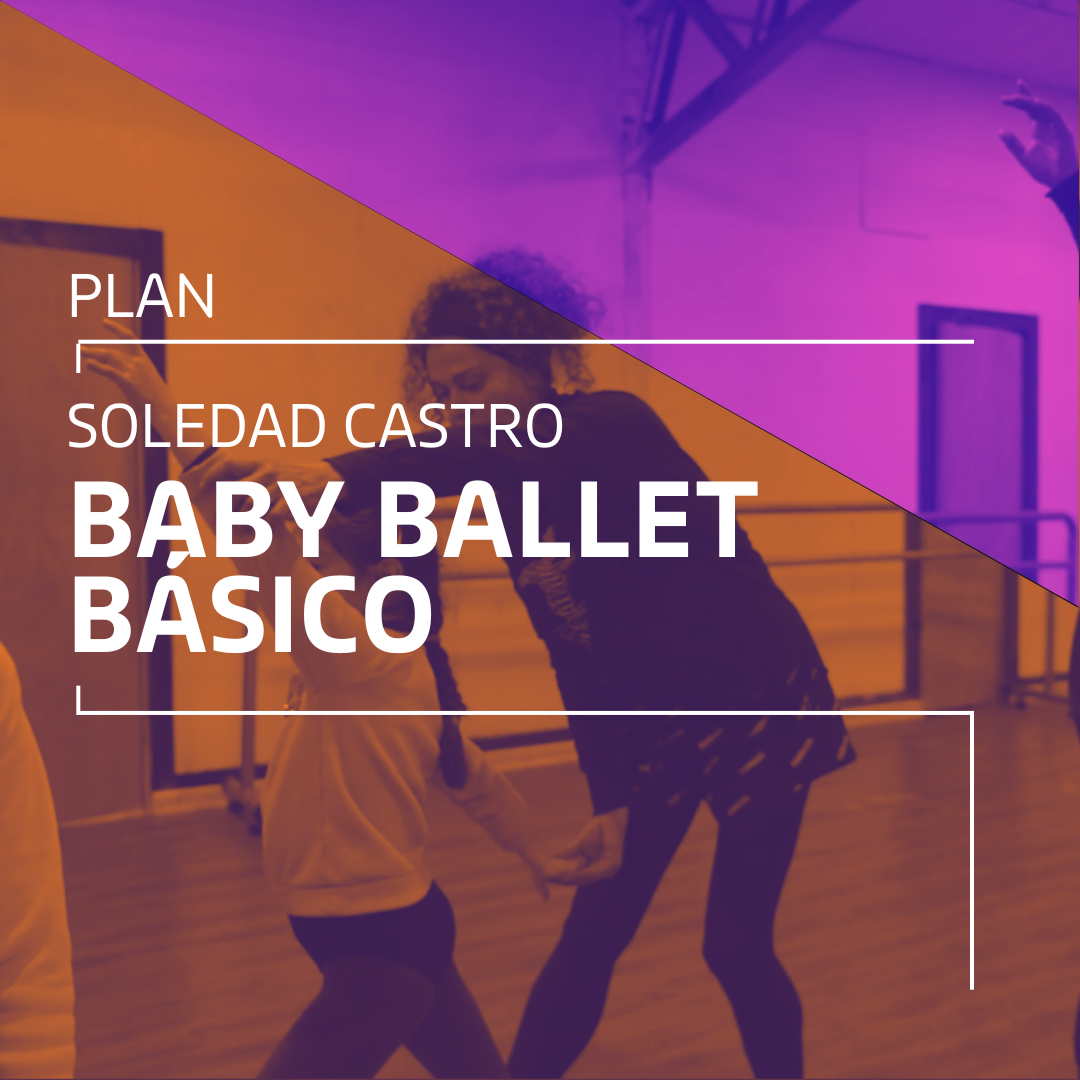 PLAN

SOLEDAD CASTRO

BABY BALLET BÁSICO